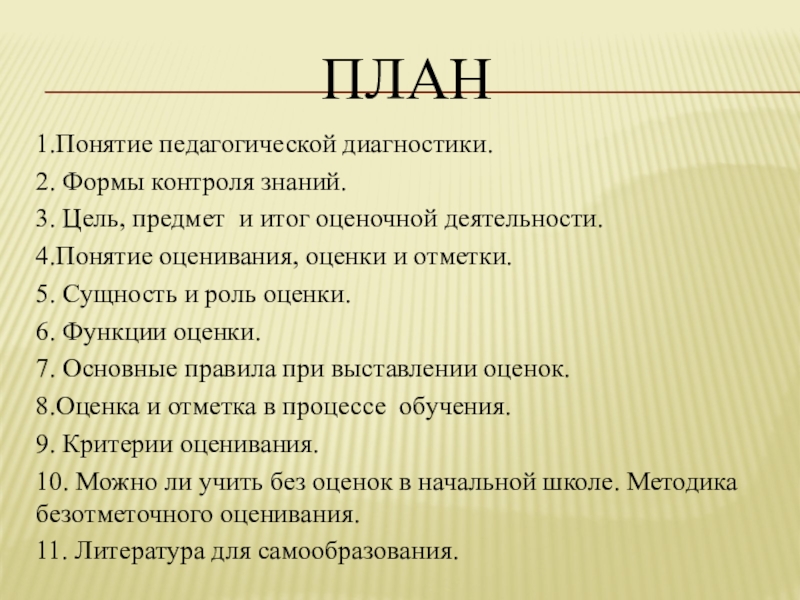 ПЛАН

1.Понятие педагогической диагностики.

2. Формы контроля знаний.

3. Цель, предмет  и итог оценочной деятельности.

4.Понятие оценивания, оценки и отметки.

5. Сущность и роль оценки.

6. Функции оценки.

7. Основные правила при выставлении оценок.

8.Оценка и отметка в процессе  обучения.

9. Критерии оценивания.

10. Можно ли учить без оценок в начальной школе. Методика безотметочного оценивания.

11. Литература для самообразования.